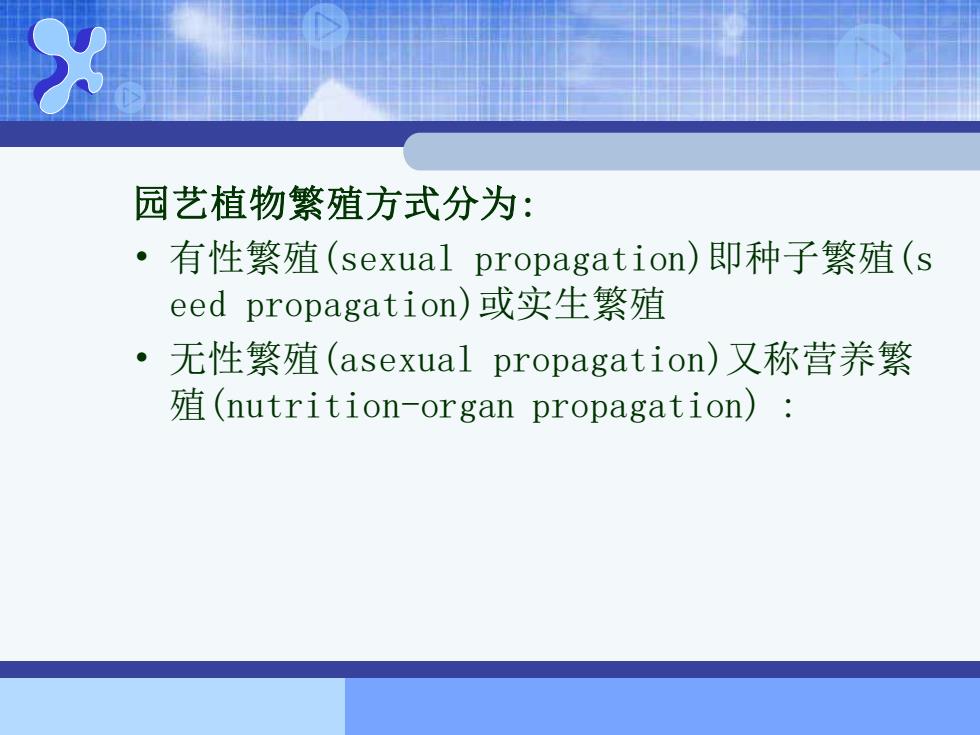 园艺植物繁殖方式分为:

• 有性繁殖(sexual propagation)即种子繁殖(seed propagation)或实生繁殖

• 无性繁殖(asexual propagation)又称营养繁殖(nutrition-organ propagation) :